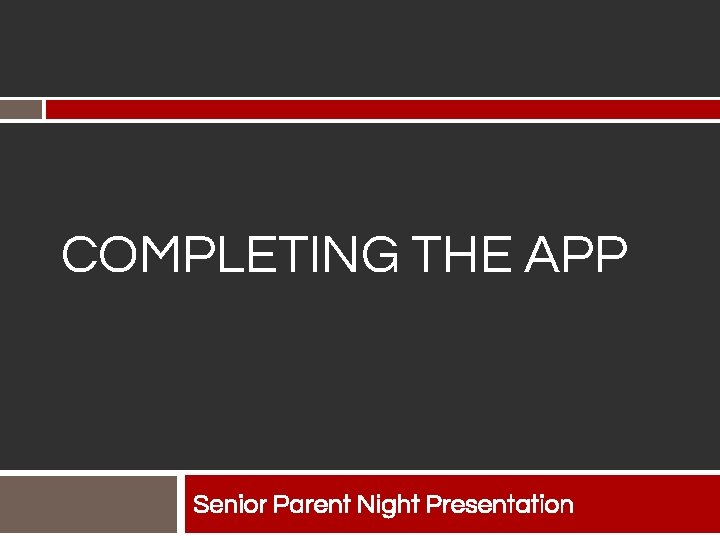 COMPLETING THE APP

Senior Parent Night Presentation